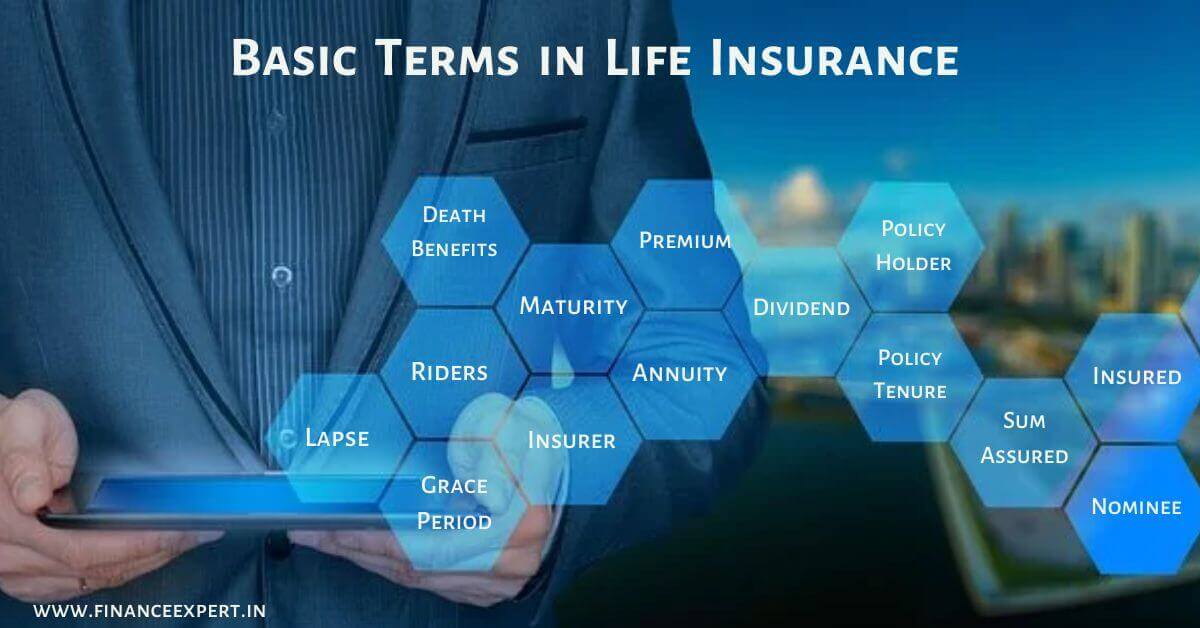 Basic Terms in Life Insurance

Death Benefits

Premium

Policy Holder

Maturity

Dividend

Riders

Annuity

Policy Tenure

Insured

Lapse

Insurer

Sum Assured

Grace Period

Nominee

WWW.FINANCEEXPERT.IN